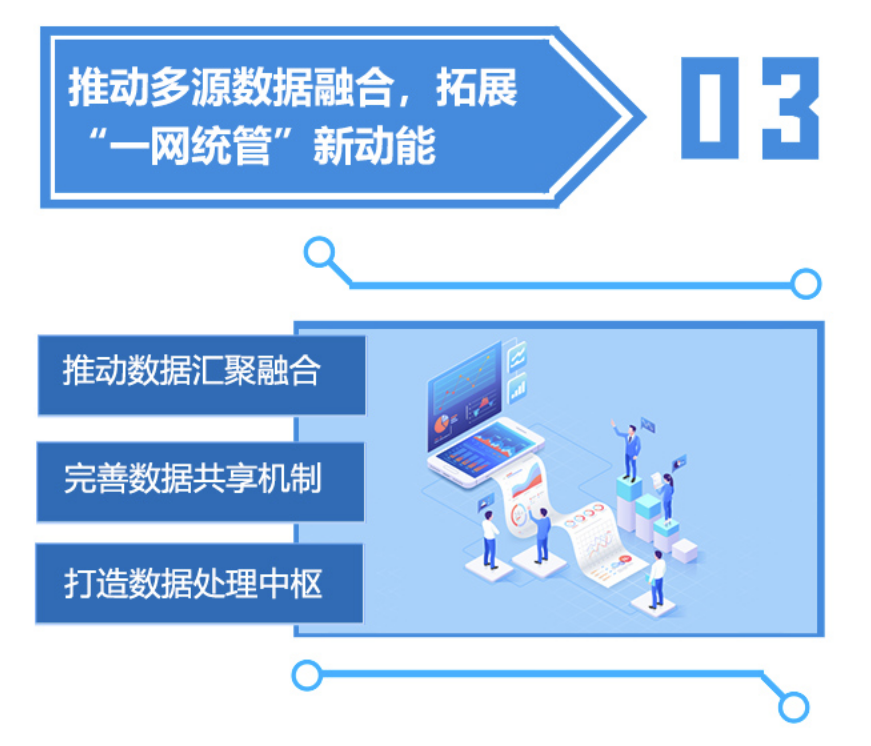 推动多源数据融合，拓展“一网统管”新动能

03

推动数据汇聚融合

完善数据共享机制

打造数据处理中枢